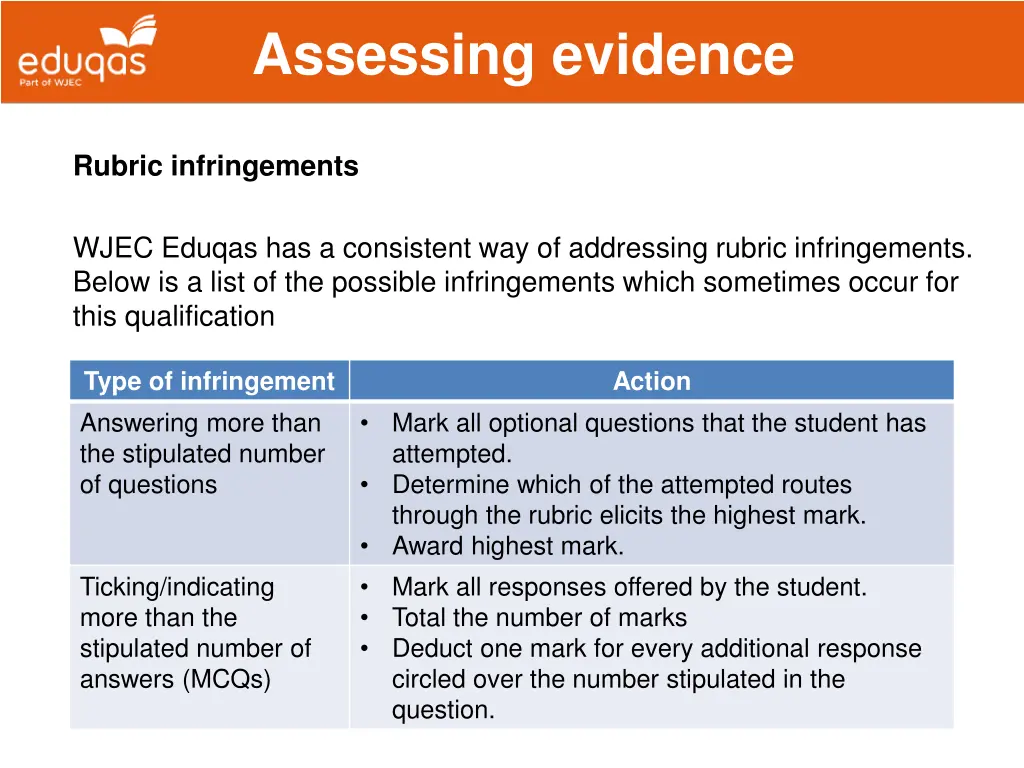 eduqas
Part of WJEC

Assessing evidence

Rubric infringements

WJEC Eduqas has a consistent way of addressing rubric infringements. Below is a list of the possible infringements which sometimes occur for this qualification

| Type of infringement | Action |
|---|---|
| Answering more than the stipulated number of questions | • Mark all optional questions that the student has attempted. • Determine which of the attempted routes through the rubric elicits the highest mark. • Award highest mark. |
| Ticking/indicating more than the stipulated number of answers (MCQs) | • Mark all responses offered by the student. • Total the number of marks • Deduct one mark for every additional response circled over the number stipulated in the question. |